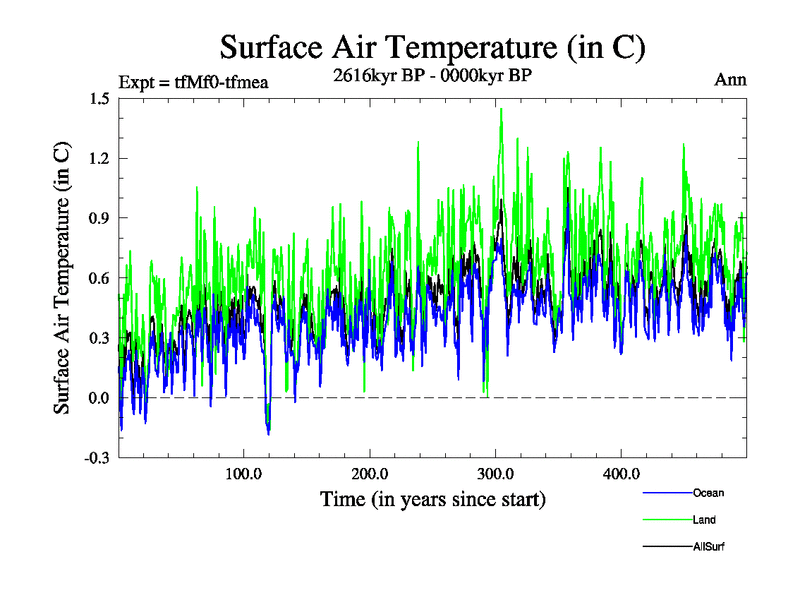 Surface Air Temperature (in C)

Expt = tfMf0-tfmea

2616kyr BP - 0000kyr BP

Ann

Surface Air Temperature (in C)

1.5
1.2
0.9
0.6
0.3
0.0
-0.3

100.0
200.0
300.0
400.0

Time (in years since start)

Ocean
Land
AllSurf